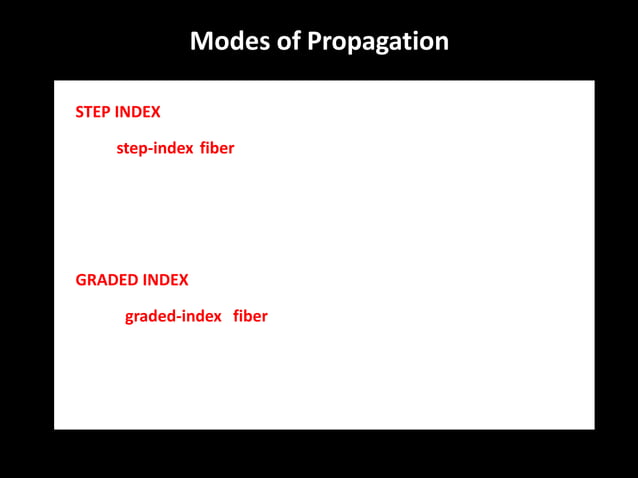 Modes of Propagation

STEP INDEX

step-index fiber

GRADED INDEX

graded-index fiber